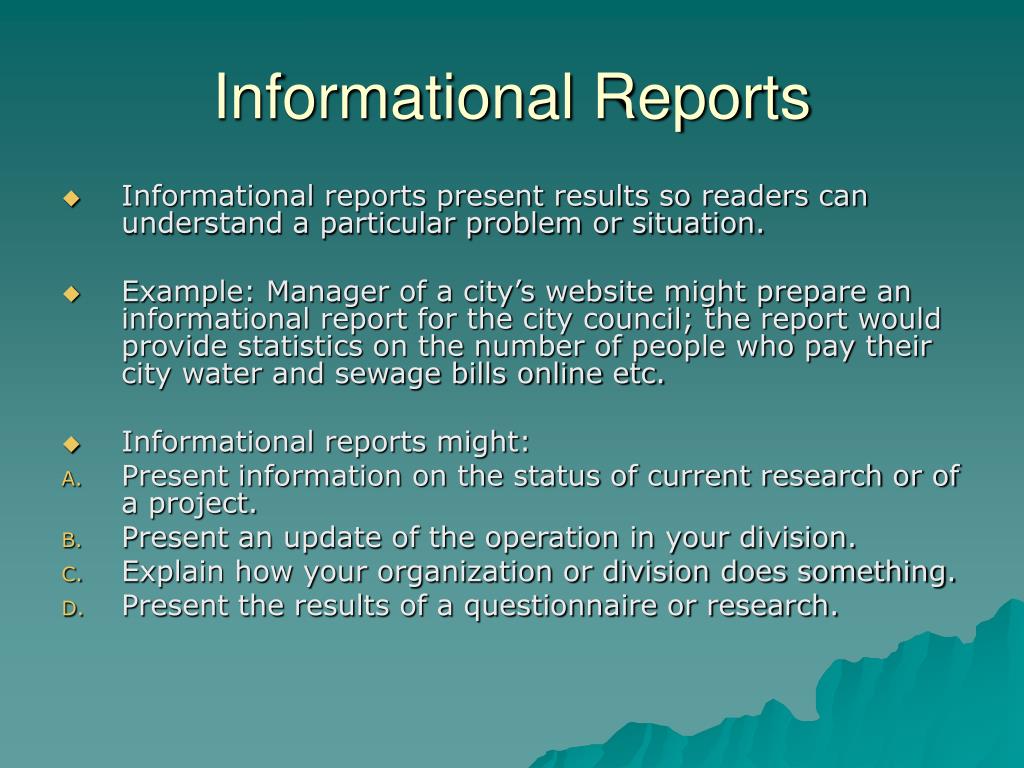 Informational Reports

Informational reports present results so readers can understand a particular problem or situation.

Example: Manager of a city’s website might prepare an informational report for the city council; the report would provide statistics on the number of people who pay their city water and sewage bills online etc.

Informational reports might:
A. Present information on the status of current research or of a project.
B. Present an update of the operation in your division.
C. Explain how your organization or division does something.
D. Present the results of a questionnaire or research.